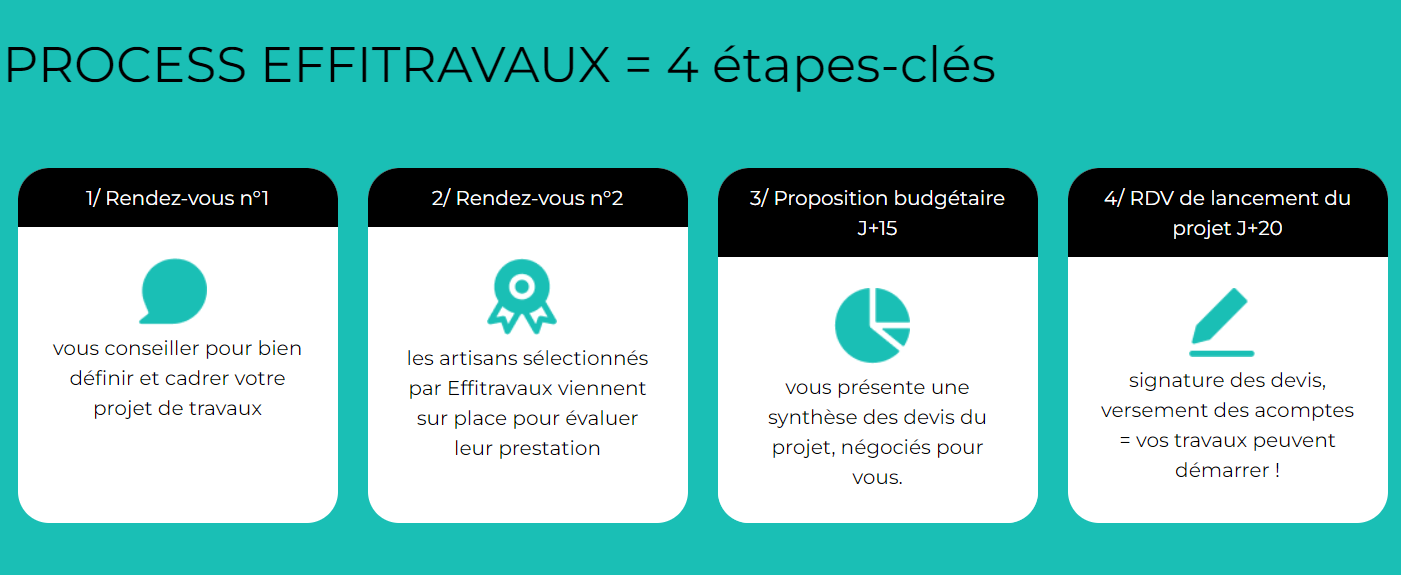 PROCESS EFFITRAVAUX = 4 étapes-clés

1/ Rendez-vous n°1

vous conseiller pour bien définir et cadrer votre projet de travaux

2/ Rendez-vous n°2

les artisans sélectionnés par Effitravaux viennent sur place pour évaluer leur prestation

3/ Proposition budgétaire J+15

vous présente une synthèse des devis du projet, négociés pour vous.

4/ RDV de lancement du projet J+20

signature des devis, versement des acomptes = vos travaux peuvent démarrer !